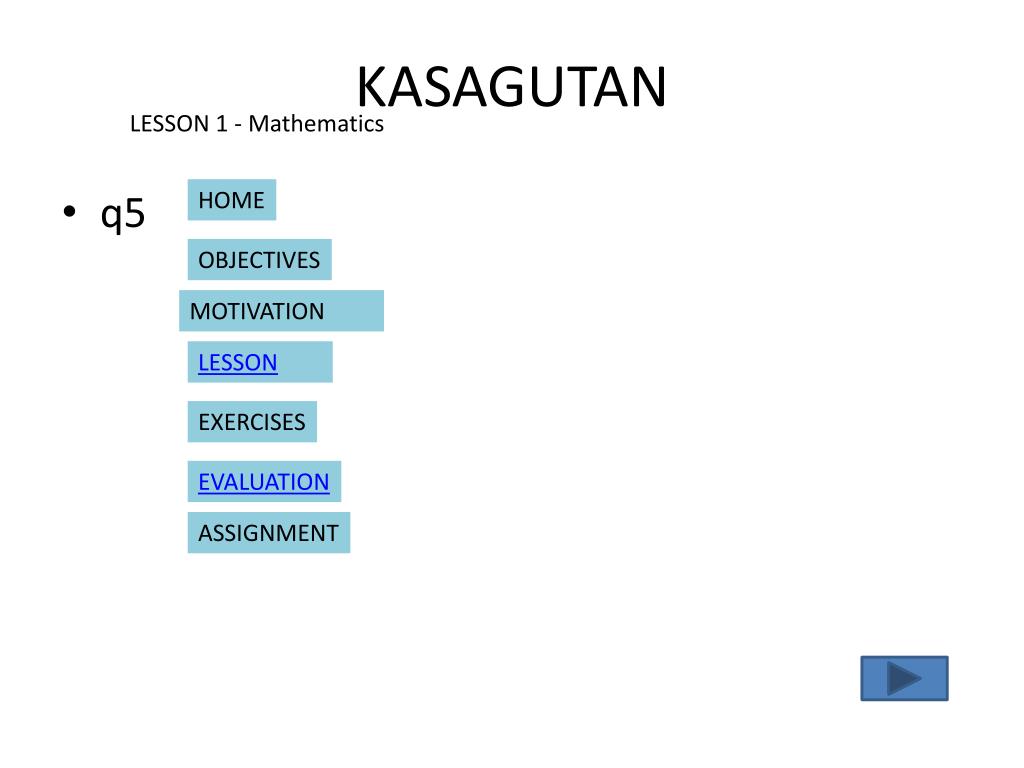 KASAGUTAN

LESSON 1 - Mathematics

• q5

HOME

OBJECTIVES

MOTIVATION

LESSON

EXERCISES

EVALUATION

ASSIGNMENT